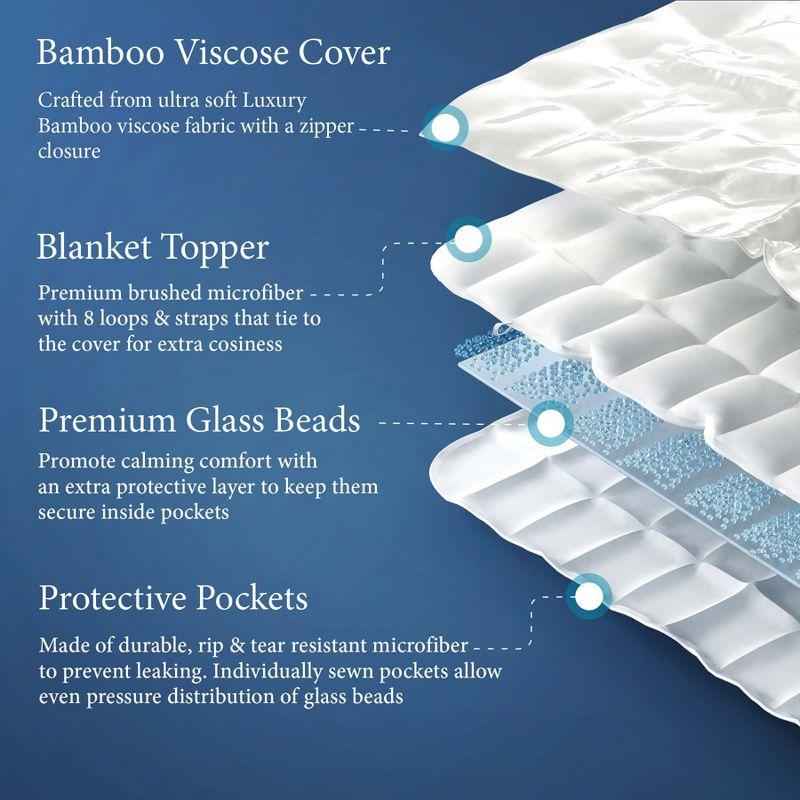 Bamboo Viscose Cover

Crafted from ultra soft Luxury Bamboo viscose fabric with a zipper closure

Blanket Topper

Premium brushed microfiber with 8 loops & straps that tie to the cover for extra cosiness

Premium Glass Beads

Promote calming comfort with an extra protective layer to keep them secure inside pockets

Protective Pockets

Made of durable, rip & tear resistant microfiber to prevent leaking. Individually sewn pockets allow even pressure distribution of glass beads